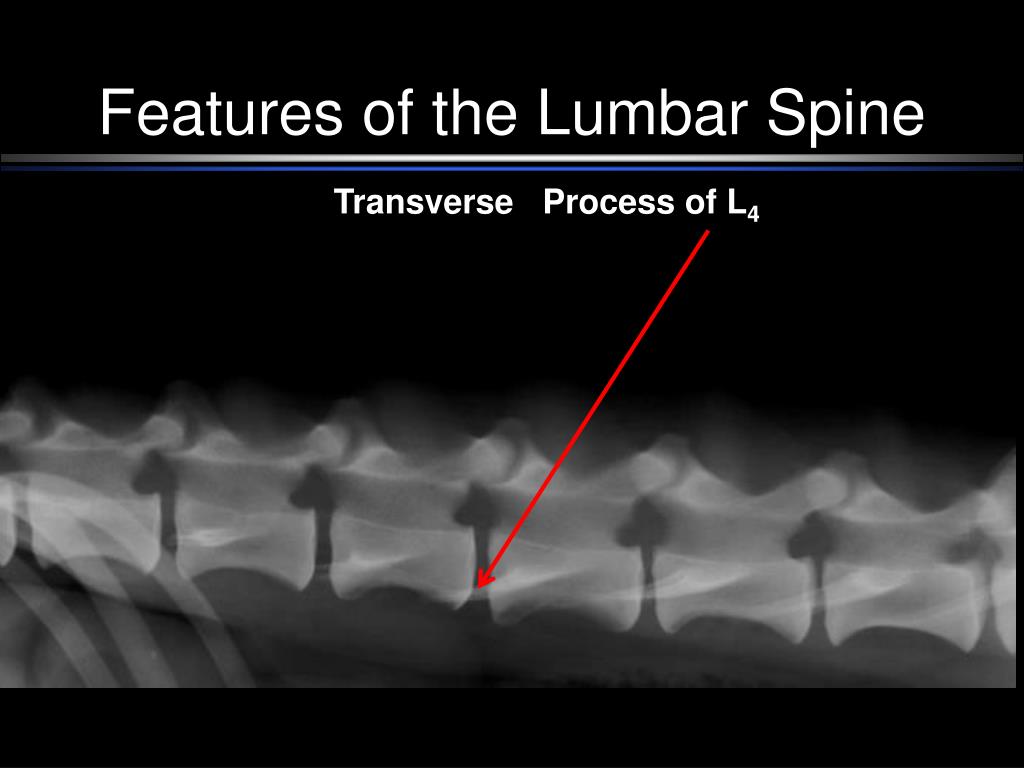 Features of the Lumbar Spine

Transverse Process of $L_4$